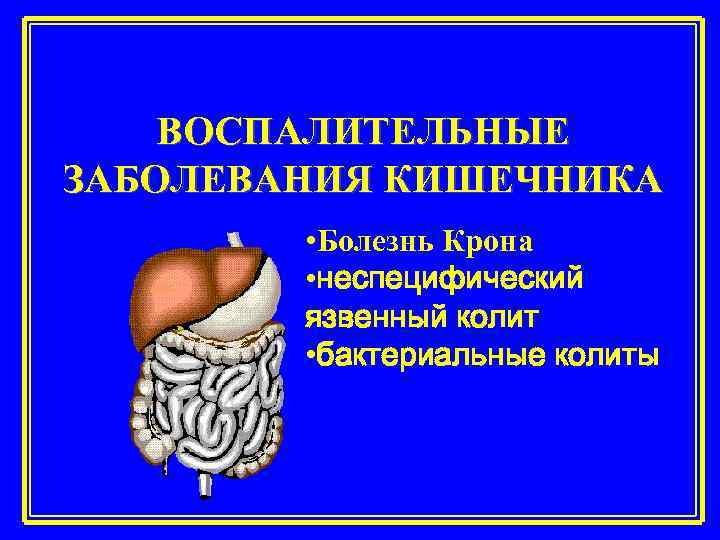 ВОСПАЛИТЕЛЬНЫЕ ЗАБОЛЕВАНИЯ КИШЕЧНИКА

•Болезнь Крона
•неспецифический язвенный колит
•бактериальные колиты